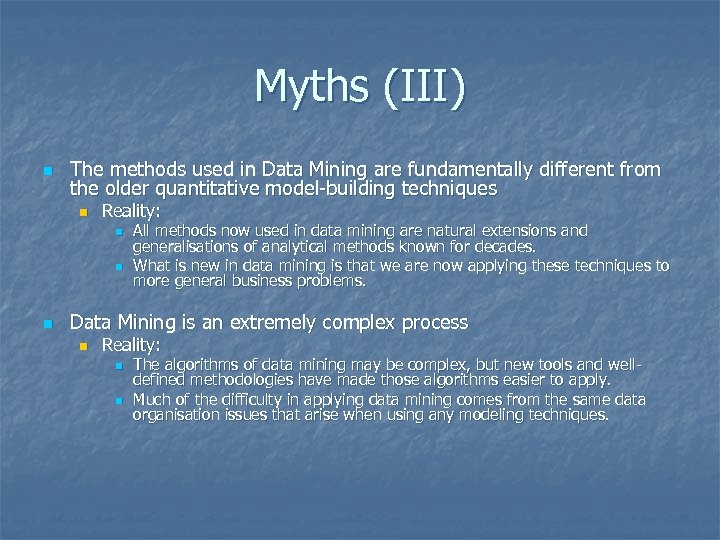 Myths (III)

The methods used in Data Mining are fundamentally different from the older quantitative model-building techniques

Reality:

All methods now used in data mining are natural extensions and generalisations of analytical methods known for decades.

What is new in data mining is that we are now applying these techniques to more general business problems.

Data Mining is an extremely complex process

Reality:

The algorithms of data mining may be complex, but new tools and well-defined methodologies have made those algorithms easier to apply.

Much of the difficulty in applying data mining comes from the same data organisation issues that arise when using any modeling techniques.